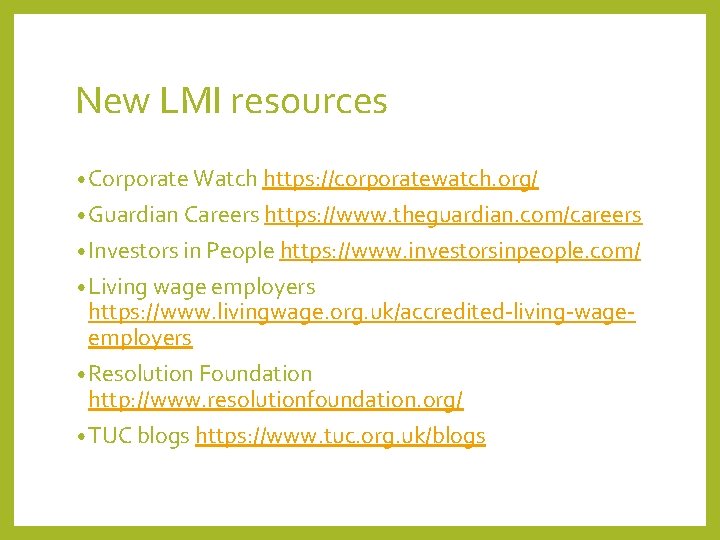 New LMI resources

• Corporate Watch https://corporatewatch.org/
• Guardian Careers https://www.theguardian.com/careers
• Investors in People https://www.investorsinpeople.com/
• Living wage employers https://www.livingwage.org.uk/accredited-living-wage-employers
• Resolution Foundation http://www.resolutionfoundation.org/
• TUC blogs https://www.tuc.org.uk/blogs